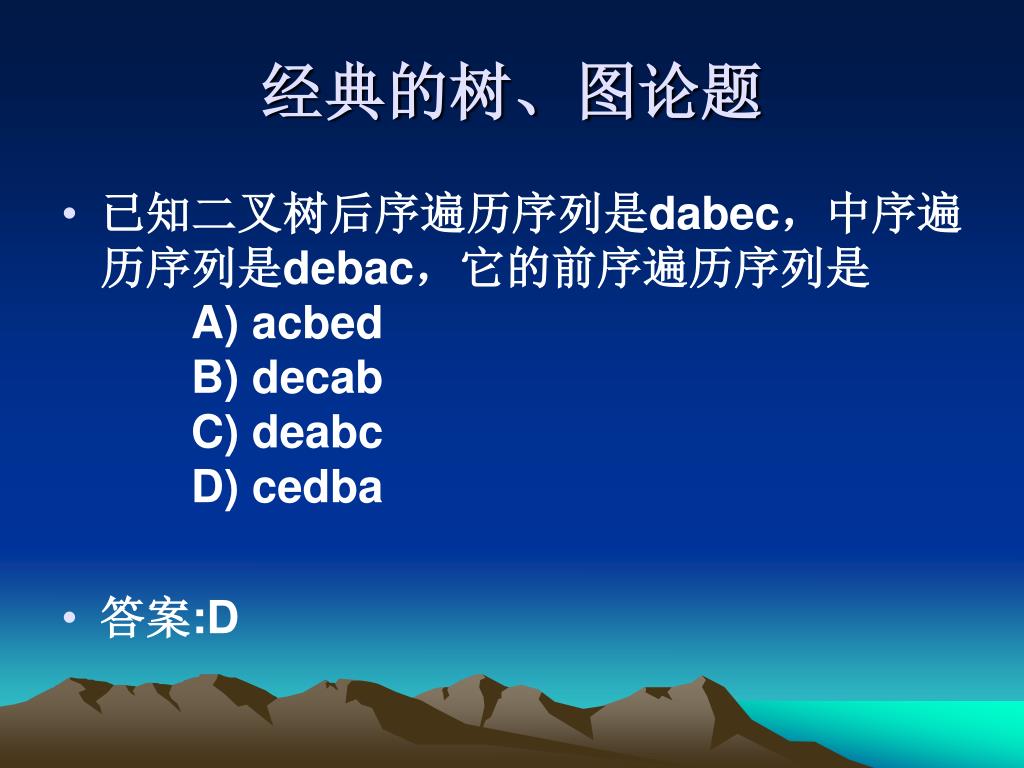 经典的树、图论题

• 已知二叉树后序遍历序列是dabec，中序遍历序列是debac，它的前序遍历序列是
A) acbed
B) decab
C) deabc
D) cedba

• 答案:D